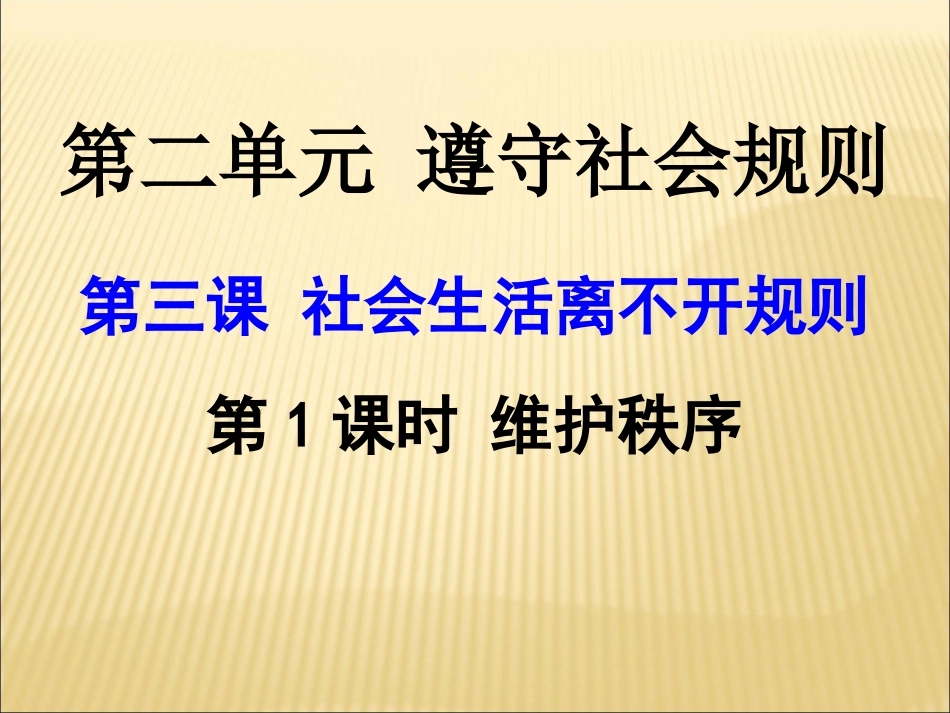 第二单元 遵守社会规则

第三课 社会生活离不开规则

第 1 课时 维护秩序